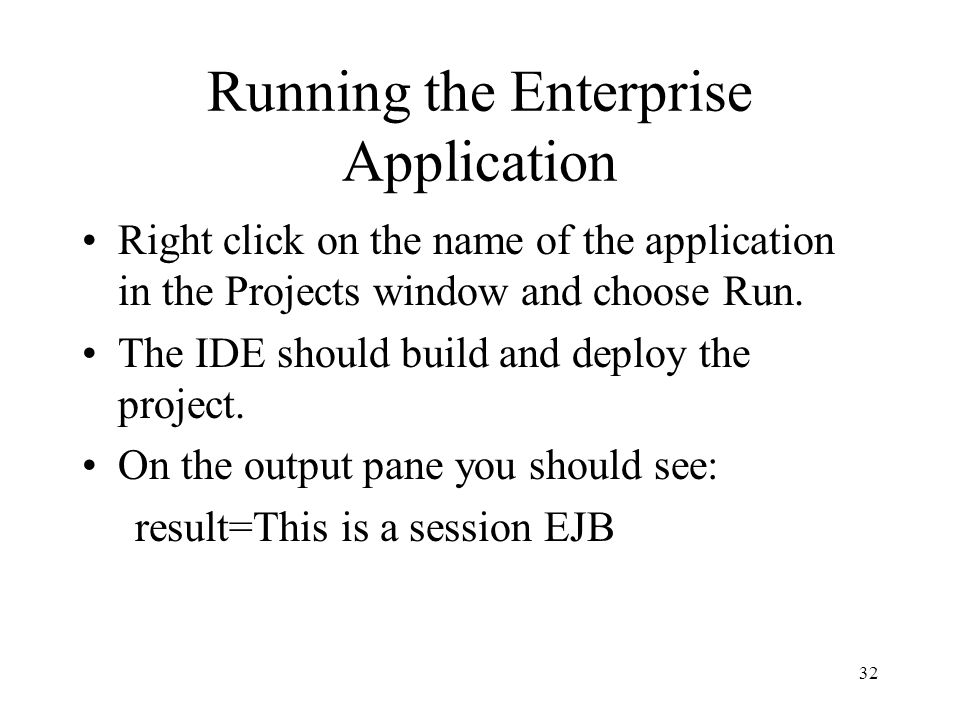 Running the Enterprise Application

• Right click on the name of the application in the Projects window and choose Run.

• The IDE should build and deploy the project.

• On the output pane you should see:

result=This is a session EJB

32